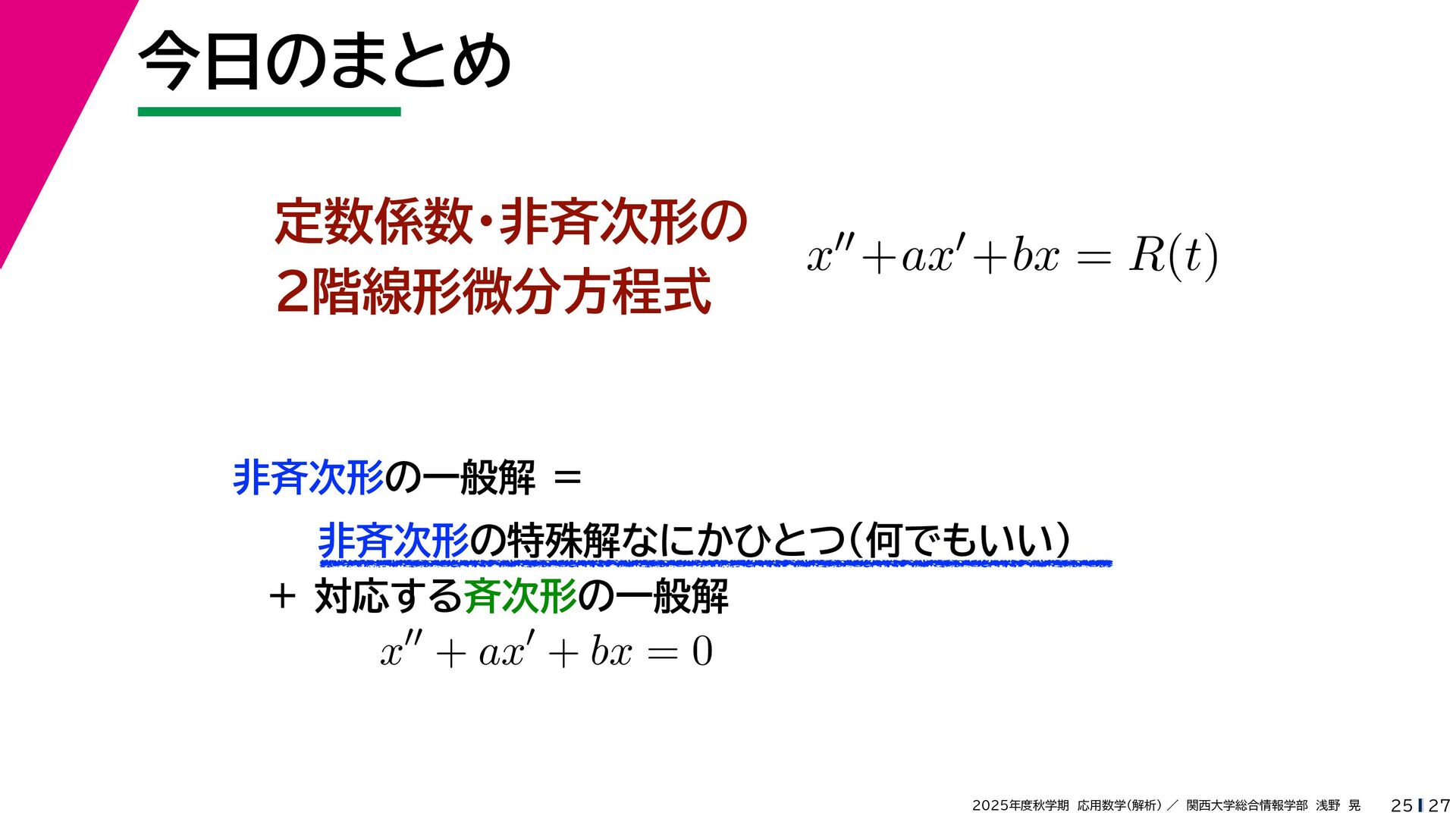 今日のまとめ

定数係数・非斉次形の
2階線形微分方程式

$x'' + ax' + bx = R(t)$

非斉次形の一般解 ＝

非斉次形の特殊解なにかひとつ（何でもいい）

＋ 対応する斉次形の一般解

$x'' + ax' + bx = 0$

2025年度秋学期 応用数学（解析）／ 関西大学総合情報学部 浅野 晃

25 | 27